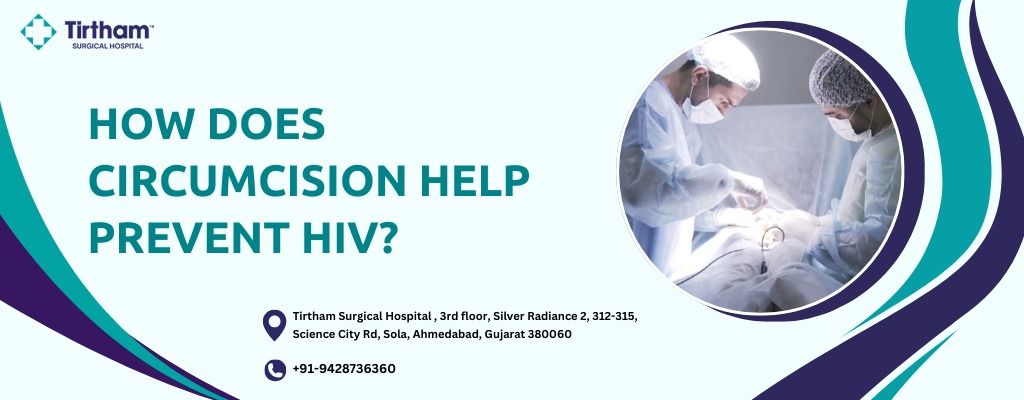 Tirtham™
SURGICAL HOSPITAL

HOW DOES CIRCUMCISION HELP PREVENT HIV?

Tirtham Surgical Hospital , 3rd floor, Silver Radiance 2, 312-315, Science City Rd, Sola, Ahmedabad, Gujarat 380060

+91-9428736360